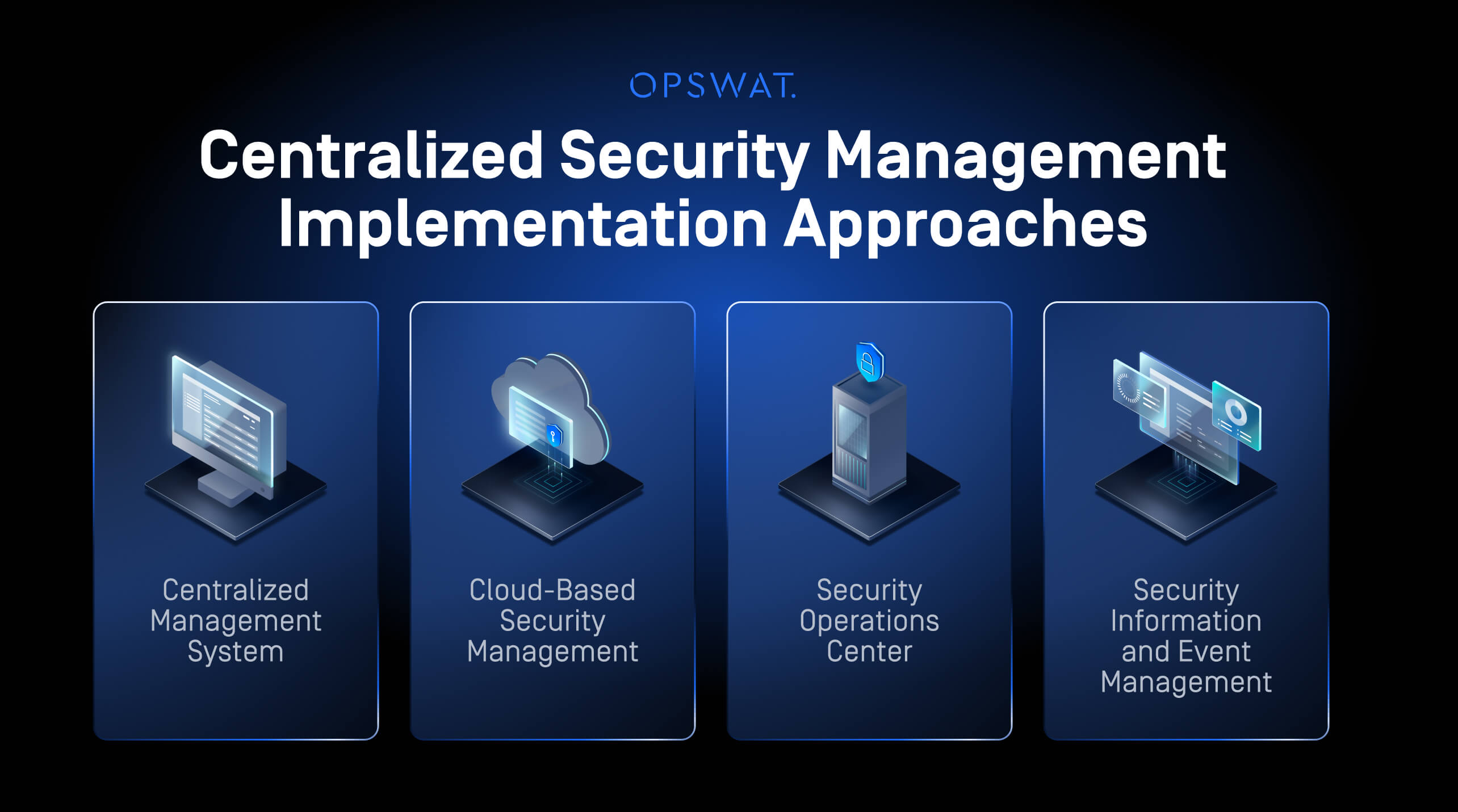 OPSWAT.

Centralized Security Management Implementation Approaches

Centralized Management System

Cloud-Based Security Management

Security Operations Center

Security Information and Event Management